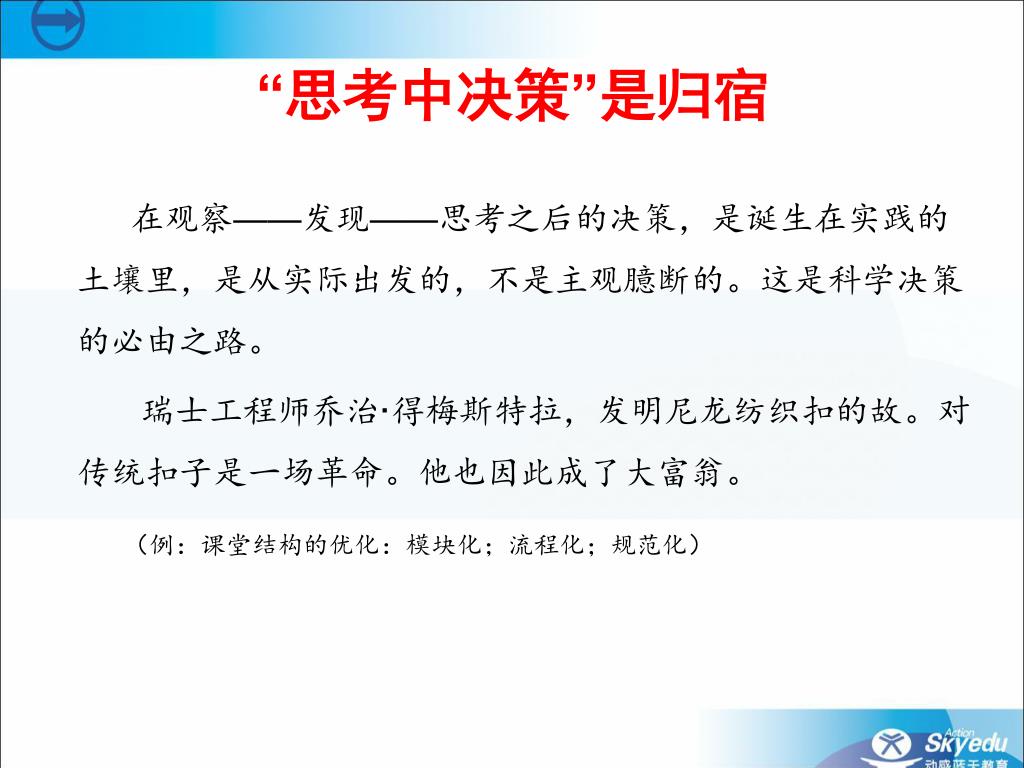 “思考中决策”是归宿

在观察——发现——思考之后的决策，是诞生在实践的土壤里，是从实际出发的，不是主观臆断的。这是科学决策的必由之路。

瑞士工程师乔治·得梅斯特拉，发明尼龙纺织扣的故。对传统扣子是一场革命。他也因此成了大富翁。

（例：课堂结构的优化：模块化；流程化；规范化）

Action Skyedu
动感蓝天教育